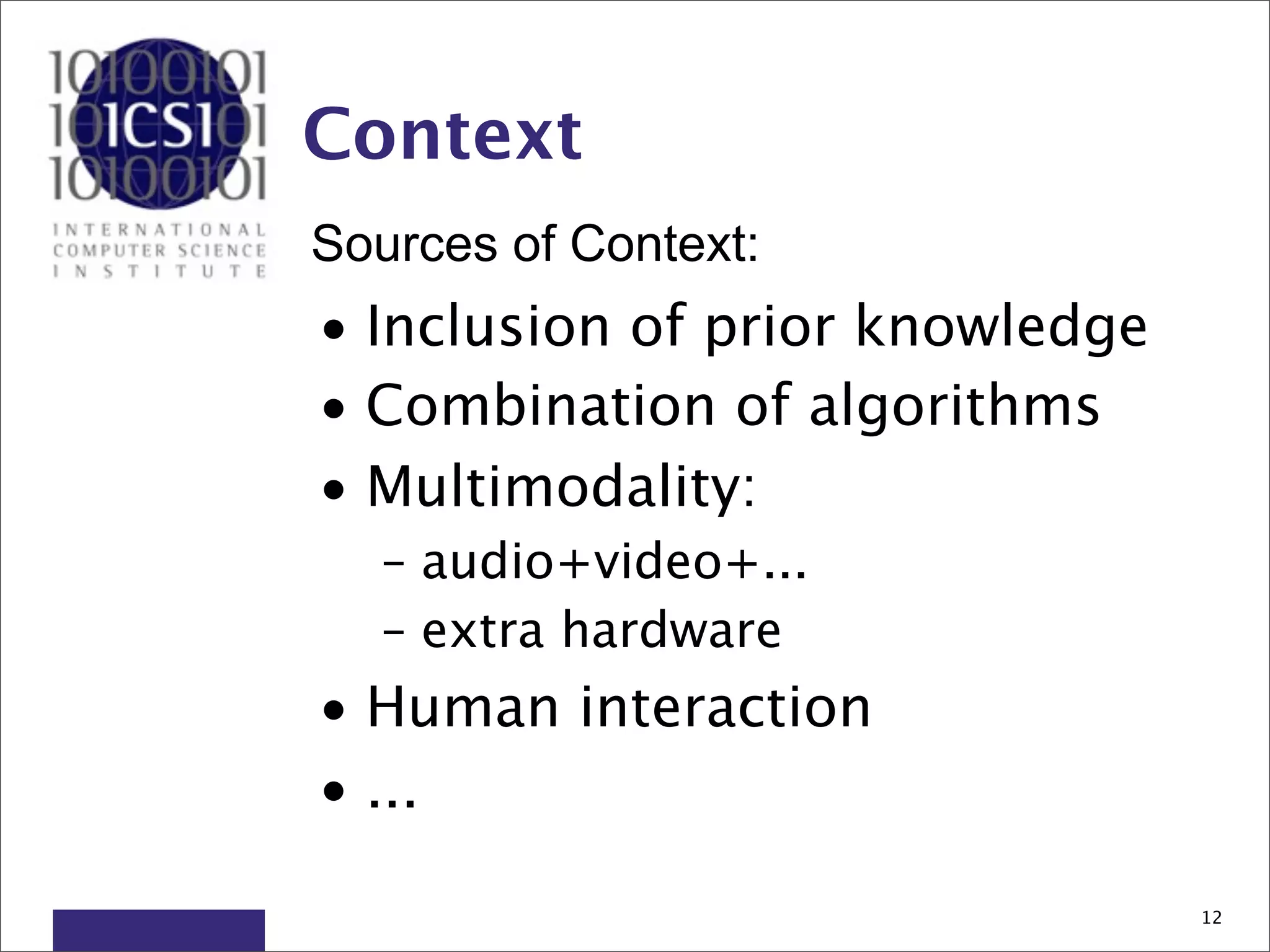 10100101
101ICSI101
10100101
INTERNATIONAL
COMPUTER SCIENCE
INSTITUTE

Context

Sources of Context:

• Inclusion of prior knowledge
• Combination of algorithms
• Multimodality:
– audio+video+...
– extra hardware
• Human interaction
• ...

12